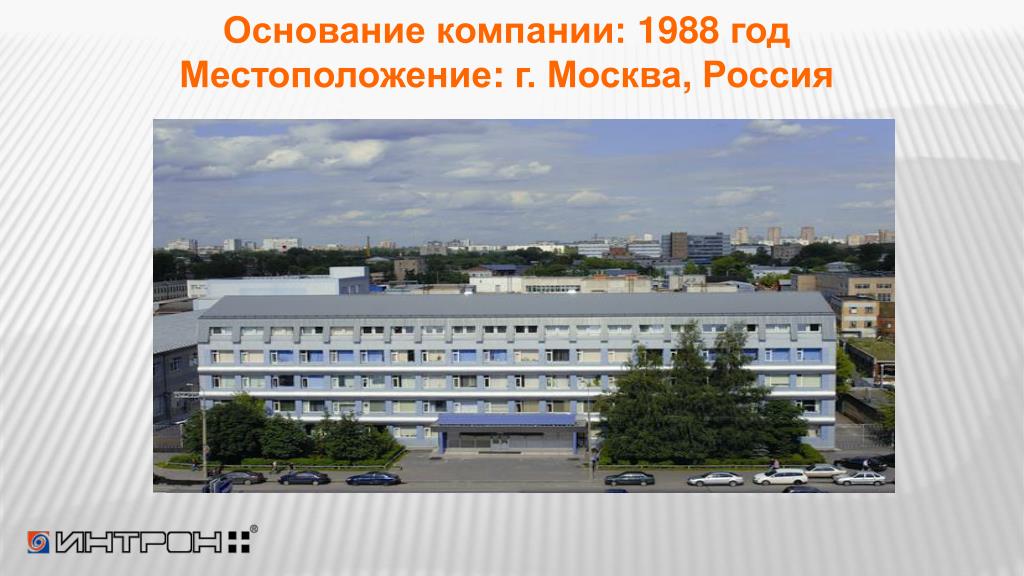 Основание компании: 1988 год
Местоположение: г. Москва, Россия

ИНТРОН®